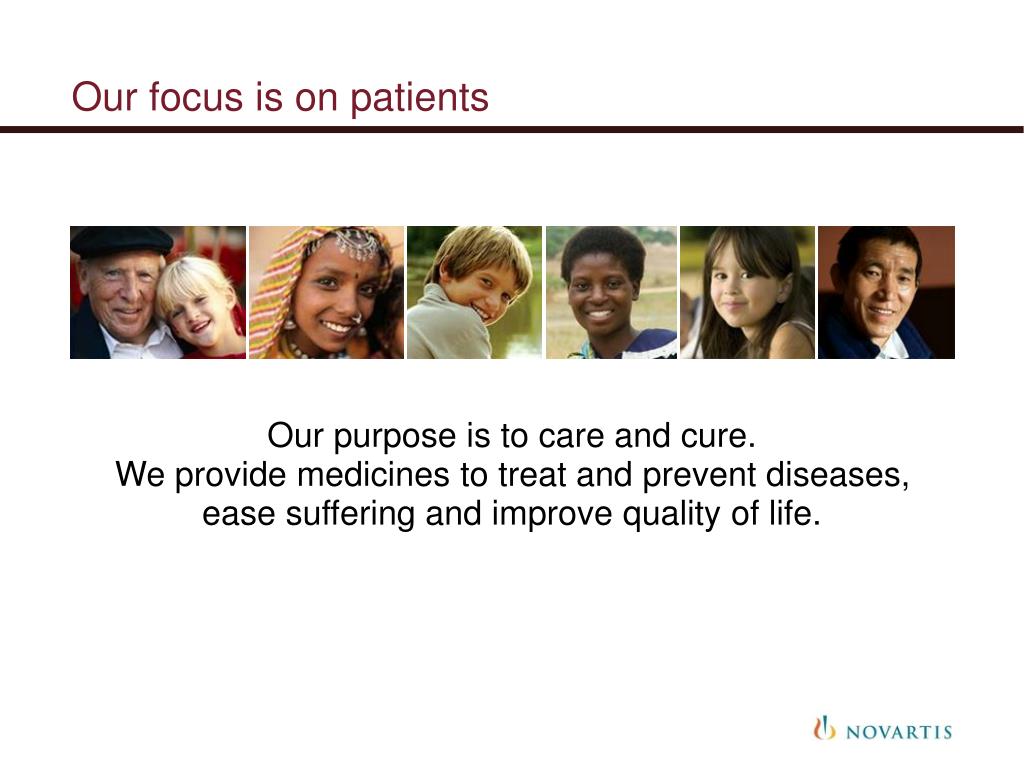 Our focus is on patients

Our purpose is to care and cure.
We provide medicines to treat and prevent diseases, ease suffering and improve quality of life.

NOVARTIS